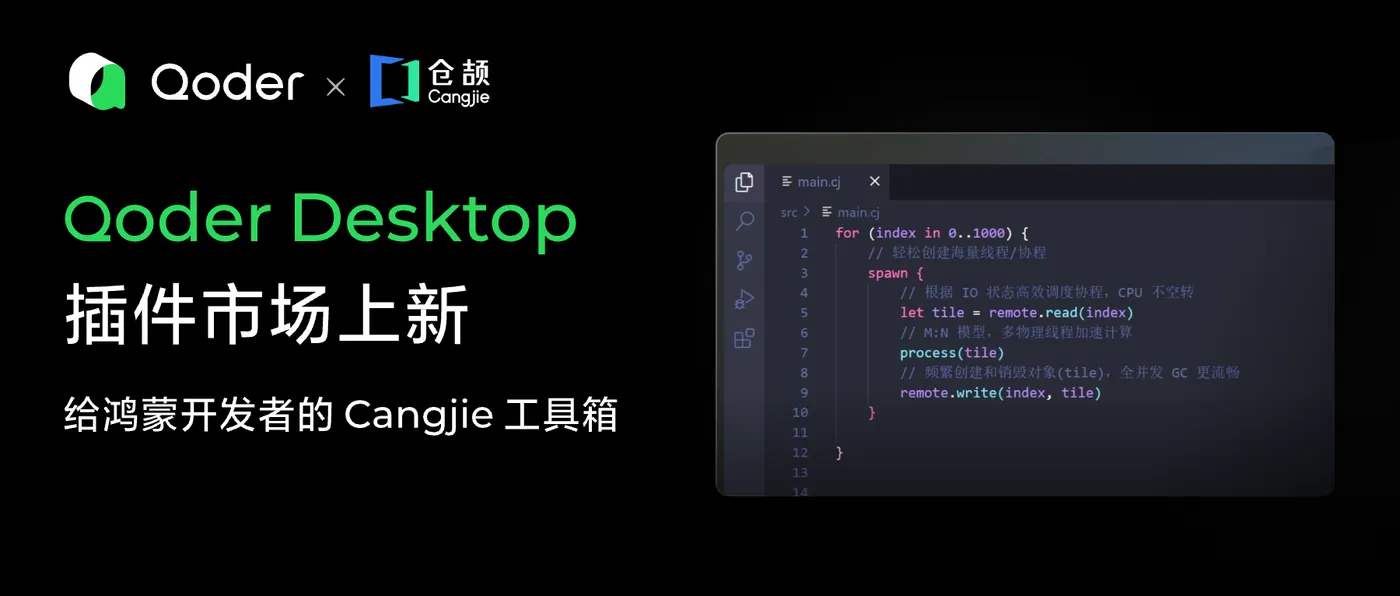 Qoder × 仓颉 Cangjie

Qoder Desktop

插件市场上新

给鸿蒙开发者的 Cangjie 工具箱

main.cj ×

src > main.cj

1 for (index in 0..1000) {
2 // 轻松创建海量线程/协程
3 spawn {
4 // 根据 IO 状态高效调度协程，CPU 不空转
5 let tile = remote.read(index)
6 // M:N 模型，多物理线程加速计算
7 process(tile)
8 // 频繁创建和销毁对象(tile)，全并发 GC 更流畅
9 remote.write(index, tile)
10 }
11
12 }
13
14